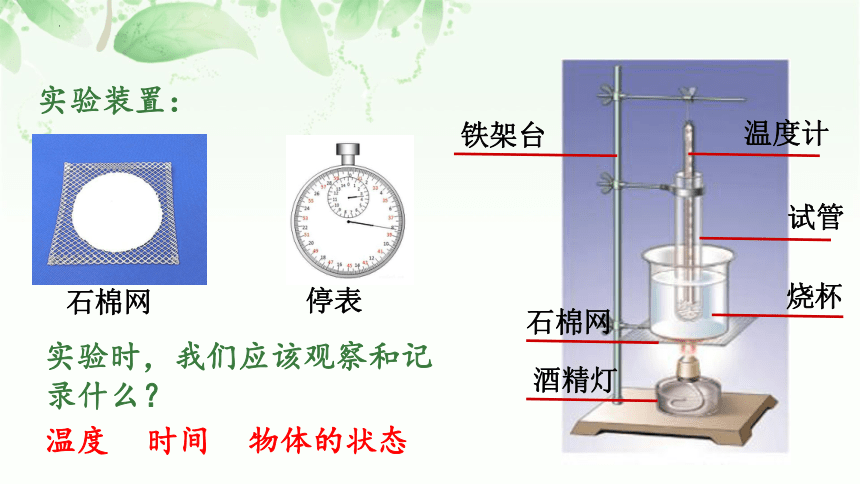 实验装置：

石棉网

停表

实验时，我们应该观察和记录什么？

温度　时间　物体的状态

铁架台

温度计

试管

烧杯

石棉网

酒精灯